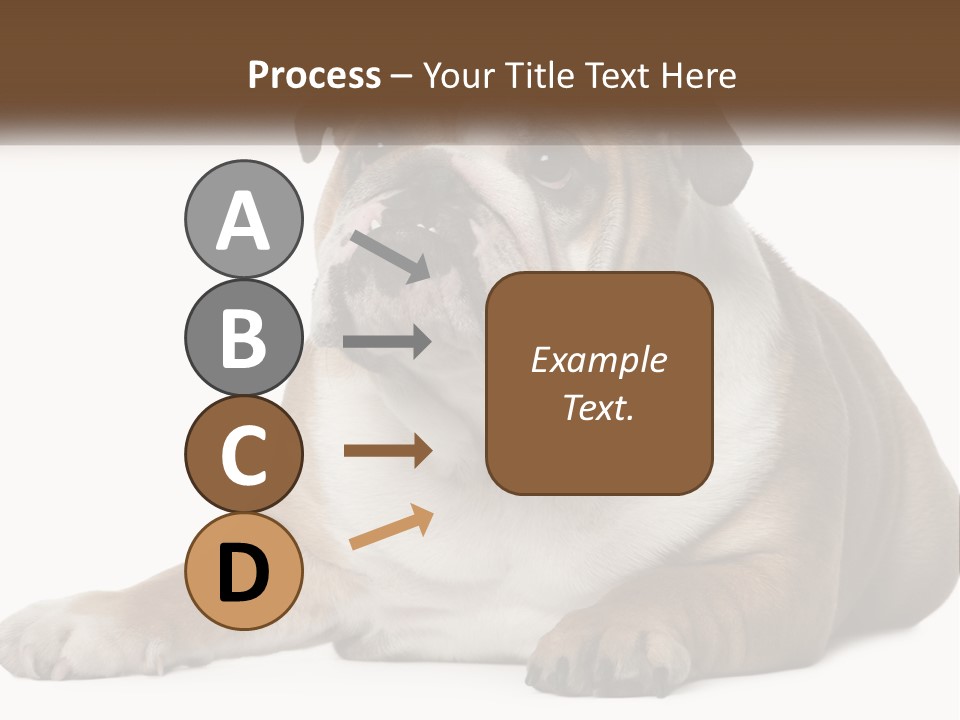 Process – Your Title Text Here

A

B

C

D

Example Text.